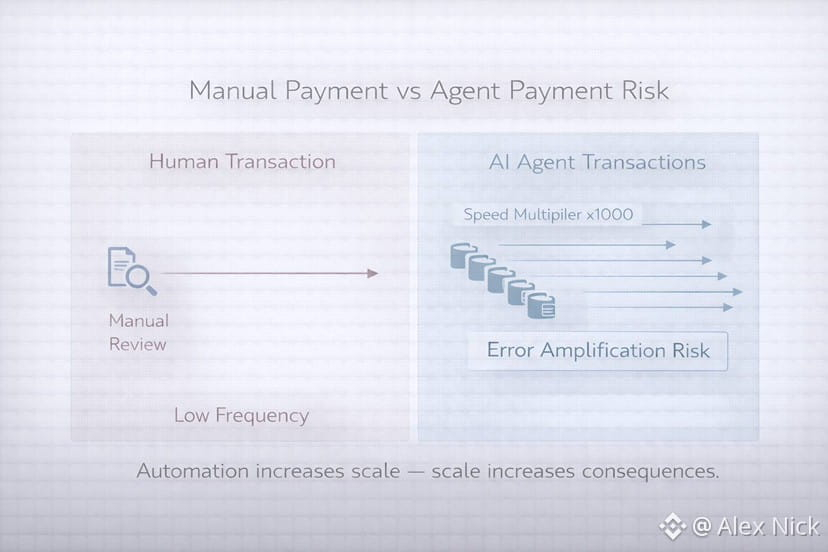 Manual Payment vs Agent Payment Risk

Human Transaction

Manual Review

Low Frequency

AI Agent Transactions

Speed Multipiler x1000

Error Amplification Risk

Automation increases scale — scale increases consequences.

@ Alex Nick